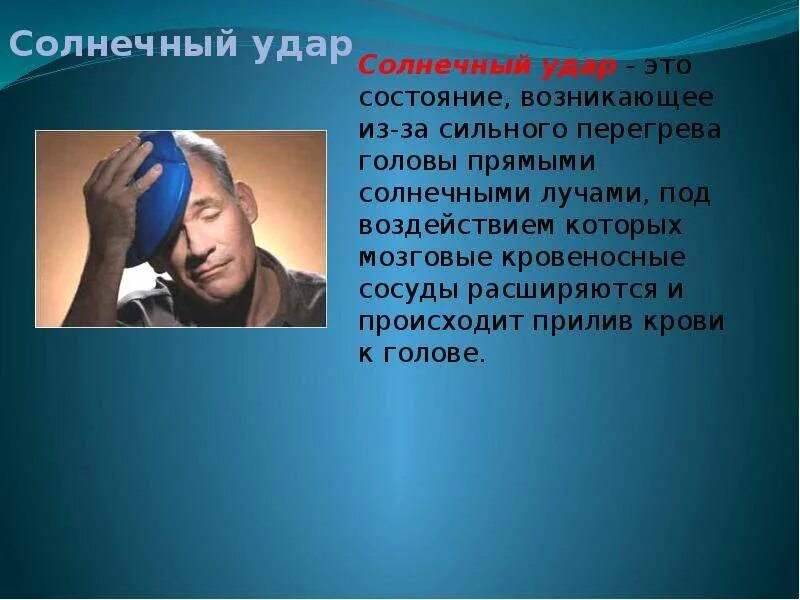 Солнечный удар

Солнечный удар - это состояние, возникающее из-за сильного перегрева головы прямыми солнечными лучами, под воздействием которых мозговые кровеносные сосуды расширяются и происходит прилив крови к голове.